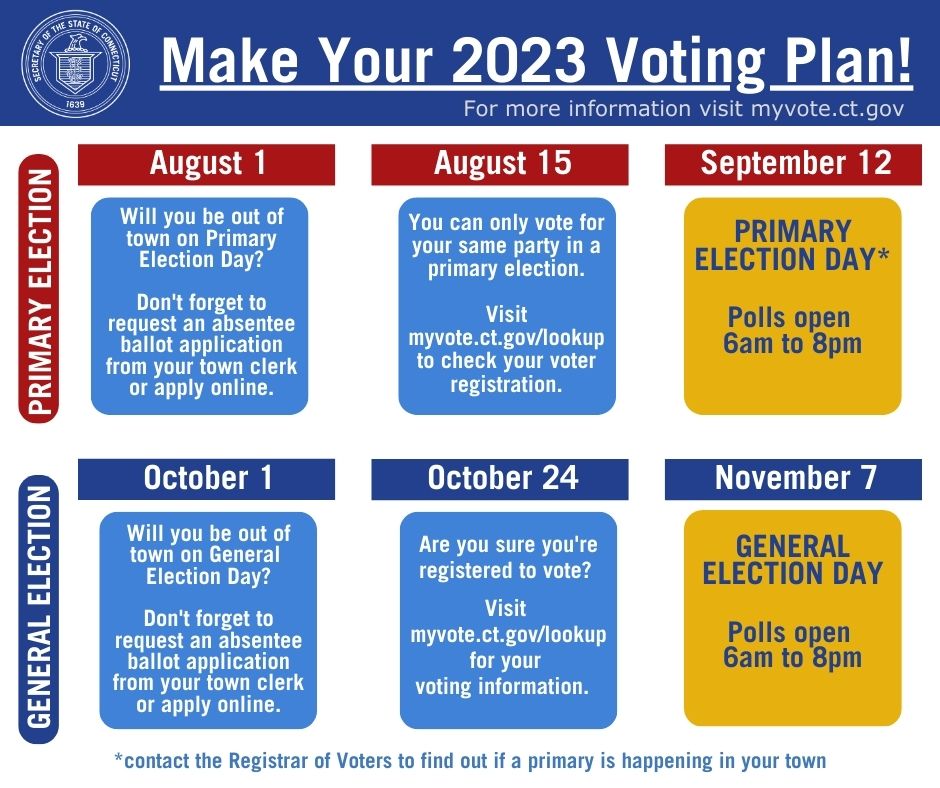 SECRETARY OF THE STATE OF CONNECTICUT
1639

Make Your 2023 Voting Plan!

For more information visit myvote.ct.gov

PRIMARY ELECTION

August 1

Will you be out of town on Primary Election Day?

Don't forget to request an absentee ballot application from your town clerk or apply online.

August 15

You can only vote for your same party in a primary election.

Visit myvote.ct.gov/lookup to check your voter registration.

September 12

PRIMARY ELECTION DAY*

Polls open 6am to 8pm

GENERAL ELECTION

October 1

Will you be out of town on General Election Day?

Don't forget to request an absentee ballot application from your town clerk or apply online.

October 24

Are you sure you're registered to vote?

Visit myvote.ct.gov/lookup for your voting information.

November 7

GENERAL ELECTION DAY

Polls open 6am to 8pm

*contact the Registrar of Voters to find out if a primary is happening in your town